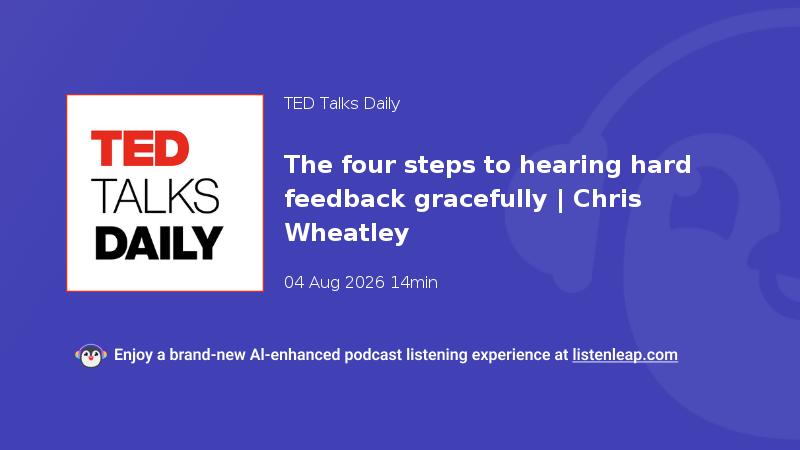 TED
TALKS
DAILY

TED Talks Daily

The four steps to hearing hard feedback gracefully | Chris Wheatley

04 Aug 2026 14min

Enjoy a brand-new AI-enhanced podcast listening experience at listenleap.com